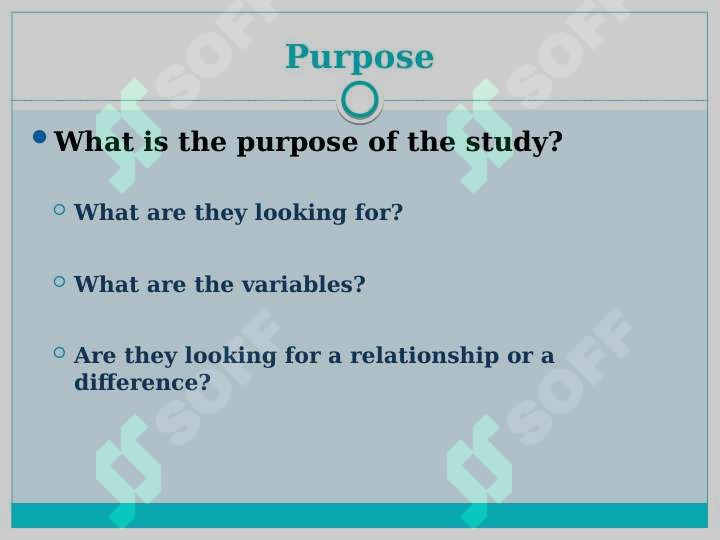 Purpose

What is the purpose of the study?

What are they looking for?

What are the variables?

Are they looking for a relationship or a difference?

SOFF SOFF SOFF SOFF